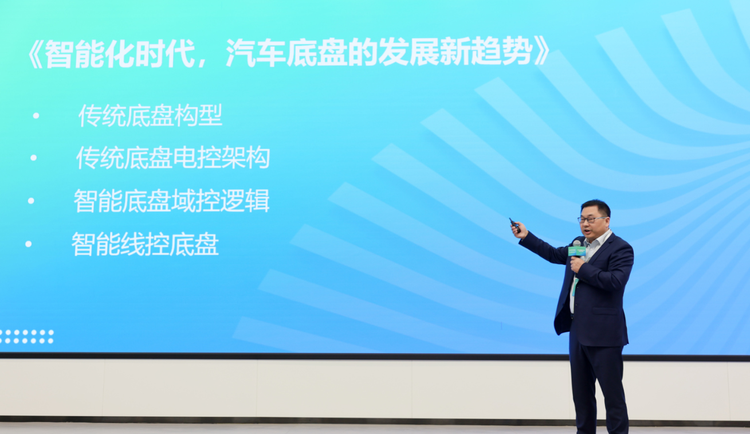 《智能化时代，汽车底盘的发展新趋势》

• 传统底盘构型
• 传统底盘电控架构
• 智能底盘域控逻辑
• 智能线控底盘